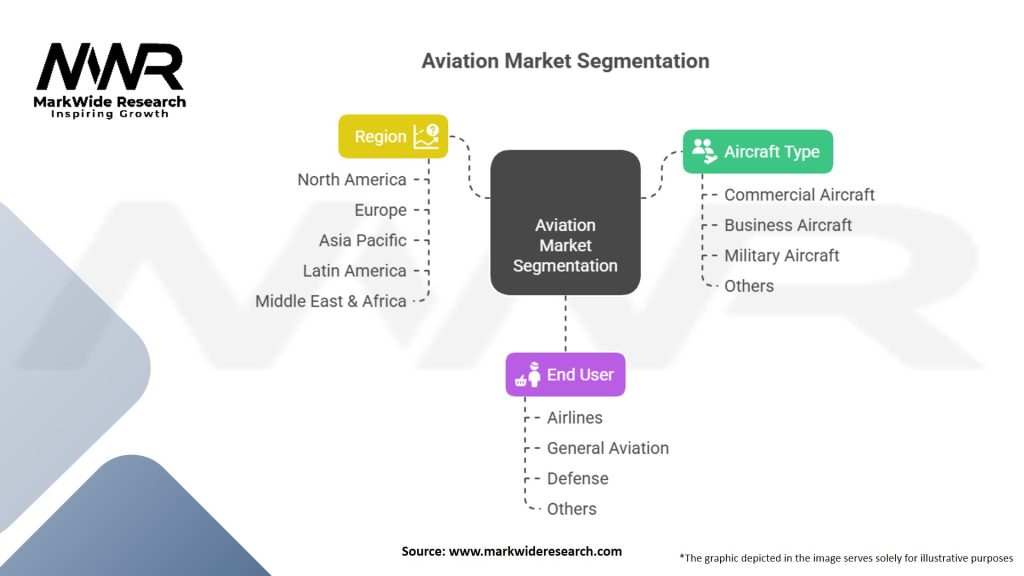 MWR
MarkWide Research
Inspiring Growth

Aviation Market Segmentation

Region
North America
Europe
Asia Pacific
Latin America
Middle East & Africa

Aviation Market Segmentation

Aircraft Type
Commercial Aircraft
Business Aircraft
Military Aircraft
Others

End User
Airlines
General Aviation
Defense
Others

Source: www.markwideresearch.com

*The graphic depicted in the image serves solely for illustrative purposes